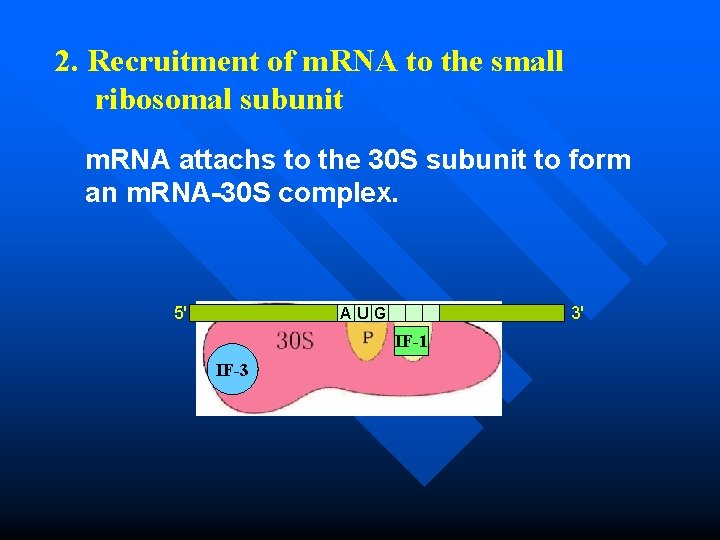 2. Recruitment of mRNA to the small ribosomal subunit

mRNA attachs to the 30S subunit to form an mRNA-30S complex.

5'
A U G
3'
30S
P
IF-1
IF-3